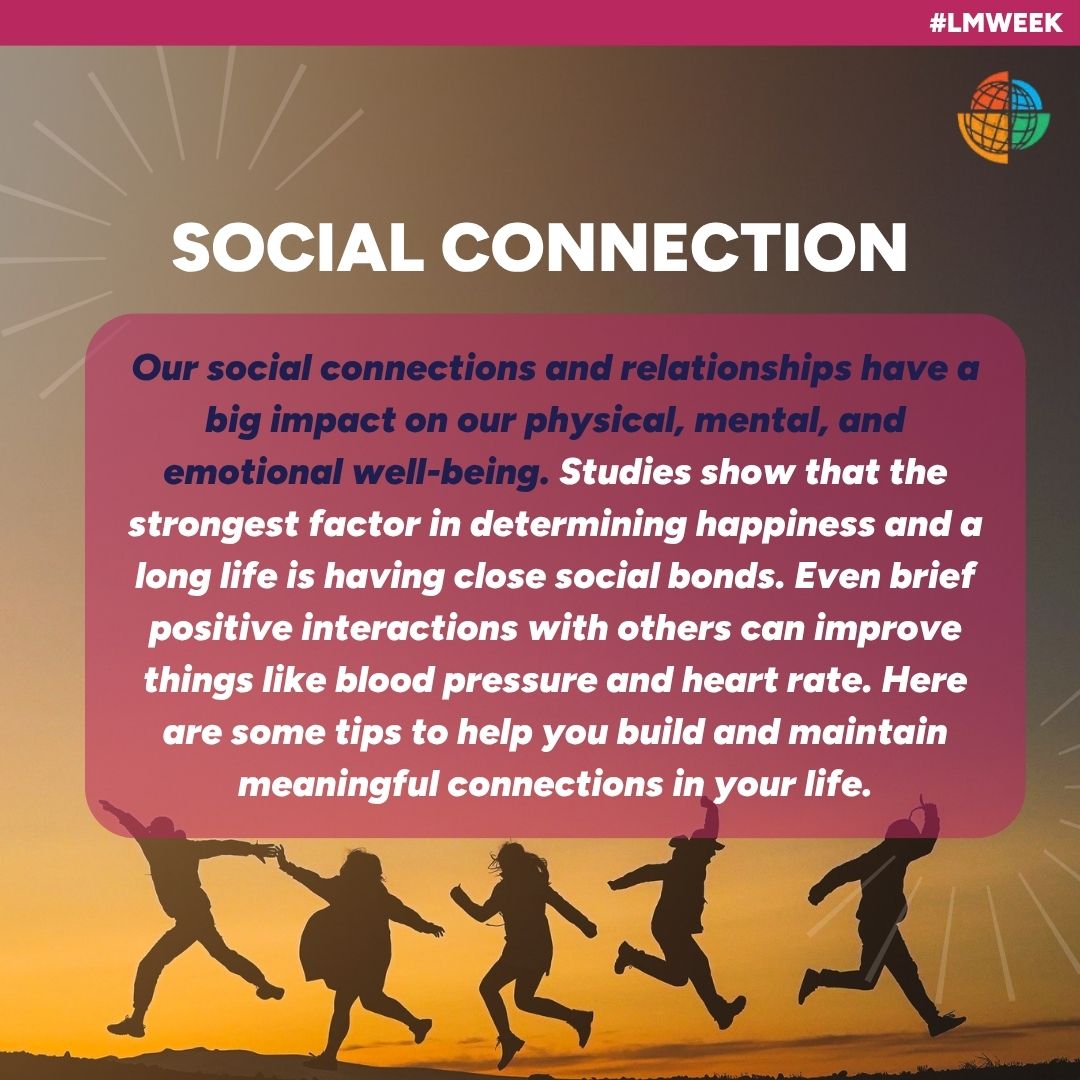 #LMWEEK

SOCIAL CONNECTION

Our social connections and relationships have a big impact on our physical, mental, and emotional well-being. Studies show that the strongest factor in determining happiness and a long life is having close social bonds. Even brief positive interactions with others can improve things like blood pressure and heart rate. Here are some tips to help you build and maintain meaningful connections in your life.